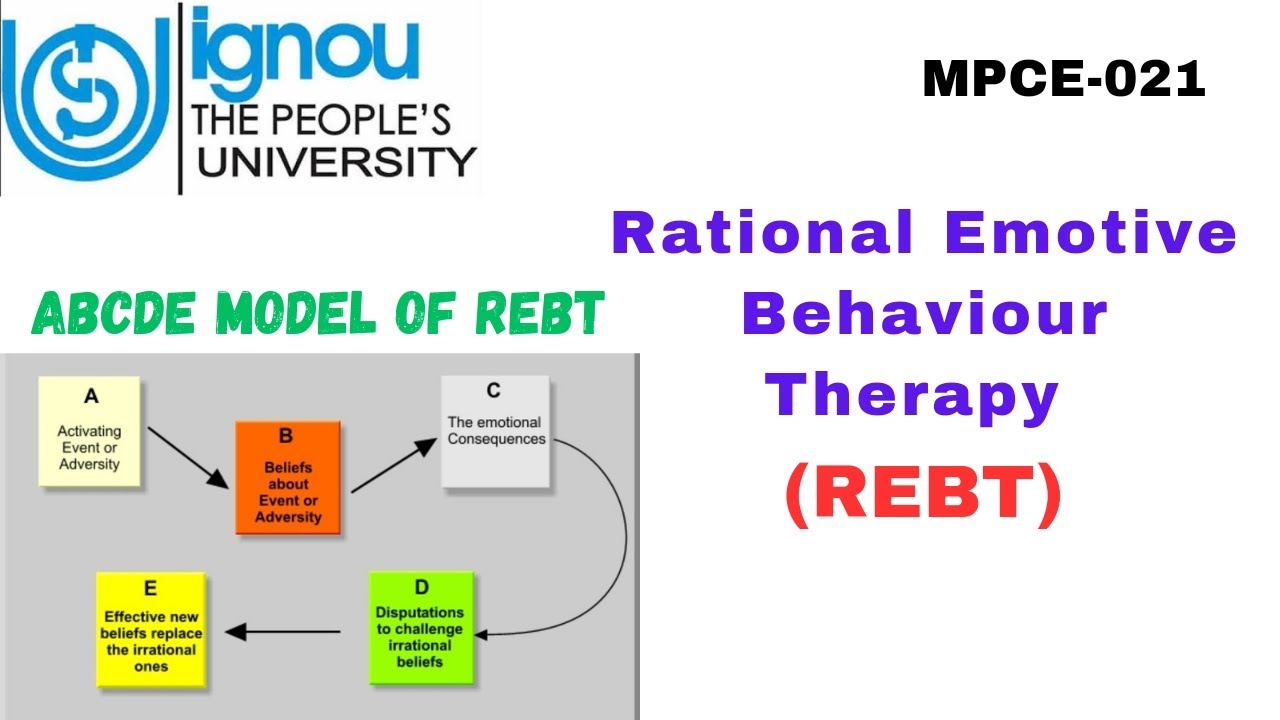 ignou
THE PEOPLE'S
UNIVERSITY

MPCE-021

Rational Emotive Behaviour Therapy

(REBT)

ABCDE MODEL OF REBT

A
Activating Event or Adversity

B
Beliefs about Event or Adversity

C
The emotional Consequences

D
Disputations to challenge irrational beliefs

E
Effective new beliefs replace the irrational ones